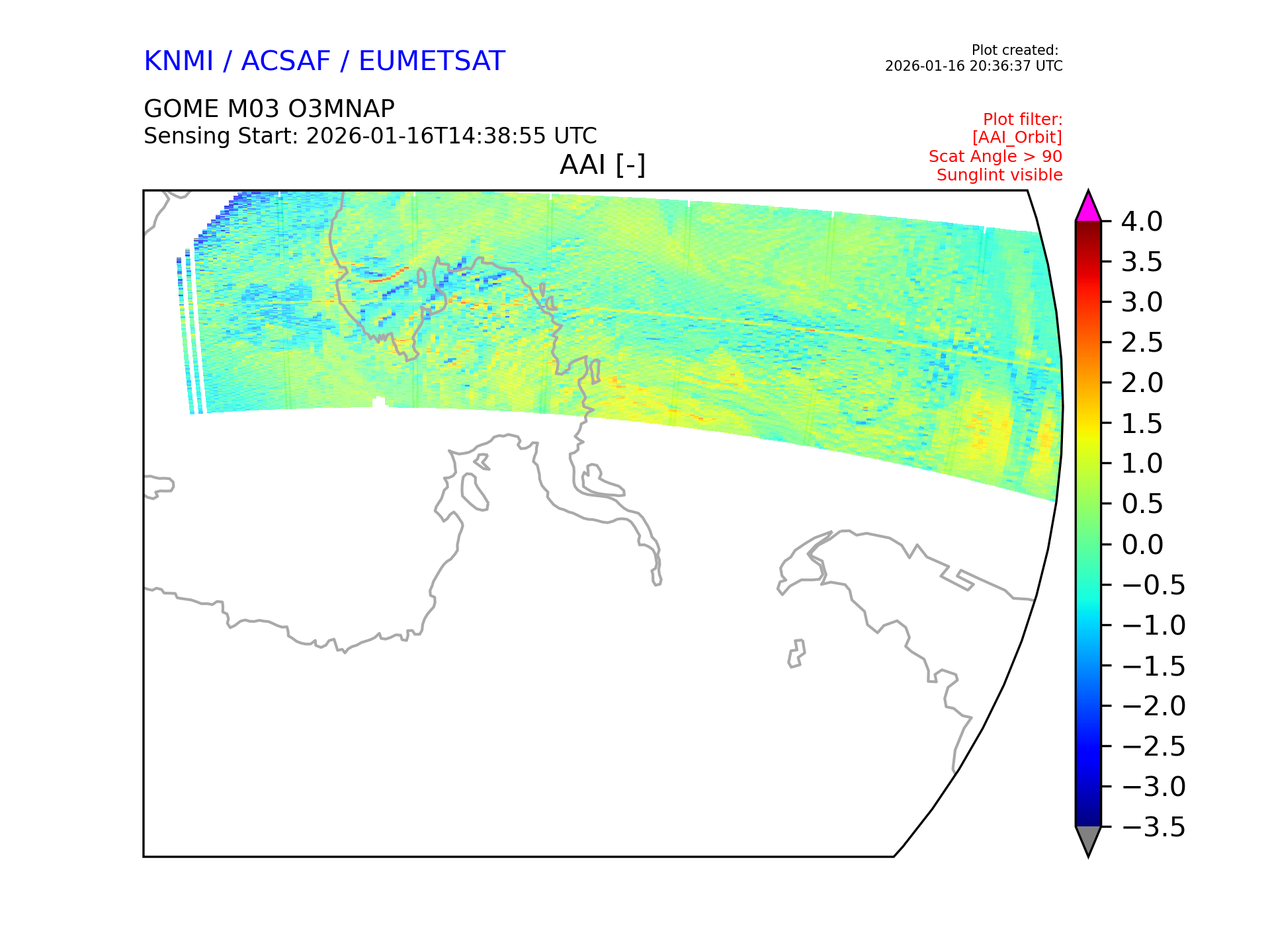 KNMI / ACSAF / EUMETSAT

Plot created:
2026-01-16 20:36:37 UTC

GOME M03 O3MNAP
Sensing Start: 2026-01-16T14:38:55 UTC

Plot filter:
[AAI_Orbit]
Scat Angle > 90
Sunglint visible

AAI [-]

4.0
3.5
3.0
2.5
2.0
1.5
1.0
0.5
0.0
−0.5
−1.0
−1.5
−2.0
−2.5
−3.0
−3.5